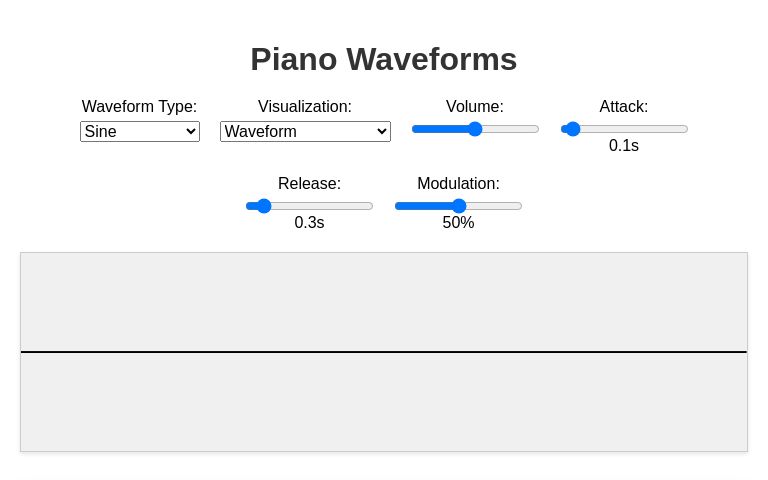 Piano Waveforms

Waveform Type:
Sine

Visualization:
Waveform

Volume:

Attack:
0.1s

Release:
0.3s

Modulation:
50%